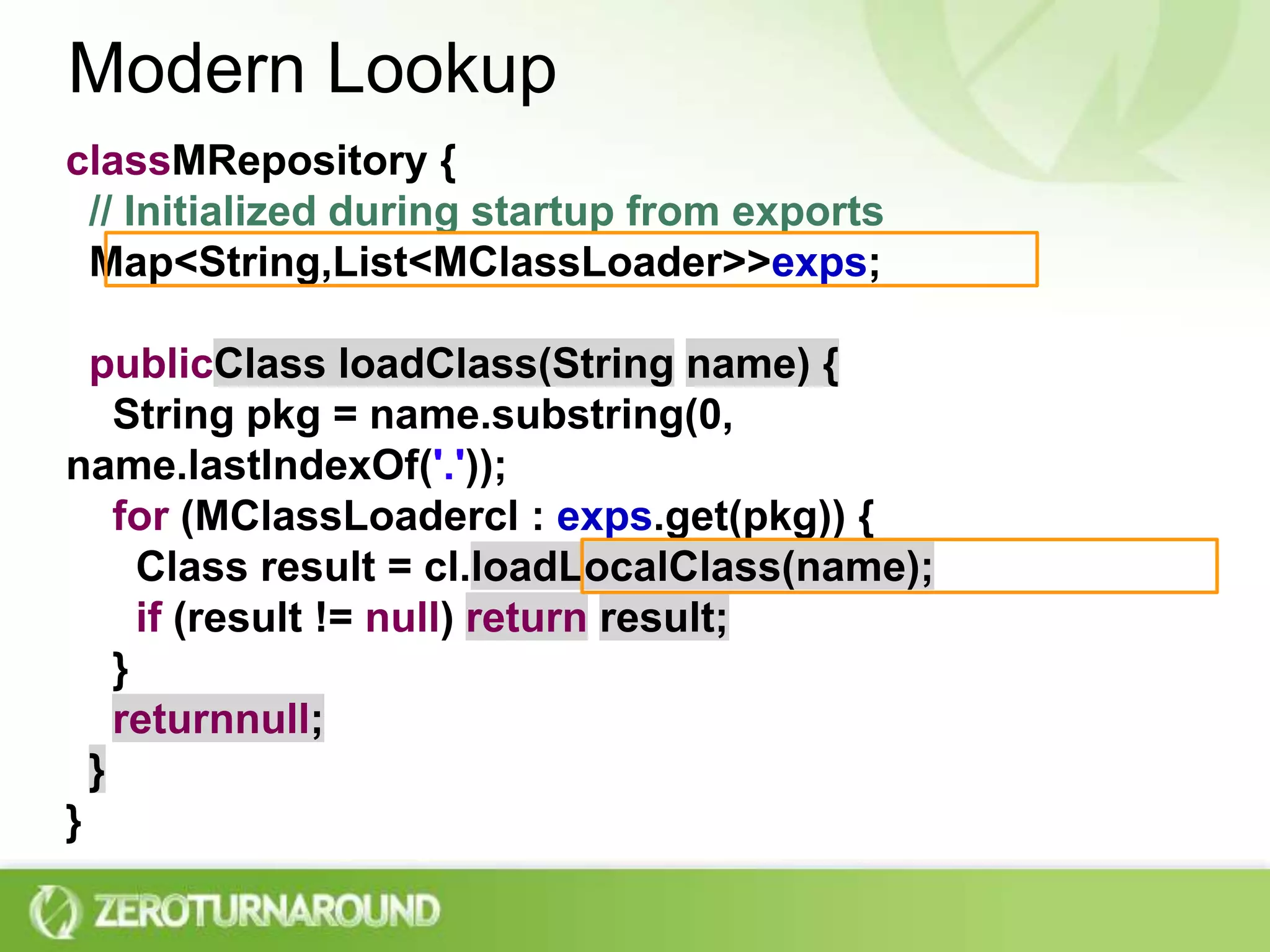 Modern Lookup

classMRepository {
  // Initialized during startup from exports
  Map<String,List<MClassLoader>>exps;

  publicClass loadClass(String name) {
    String pkg = name.substring(0, name.lastIndexOf('.'));
    for (MClassLoadercl : exps.get(pkg)) {
      Class result = cl.loadLocalClass(name);
      if (result != null) return result;
    }
    returnnull;
  }
}

ZEROTURNAROUND